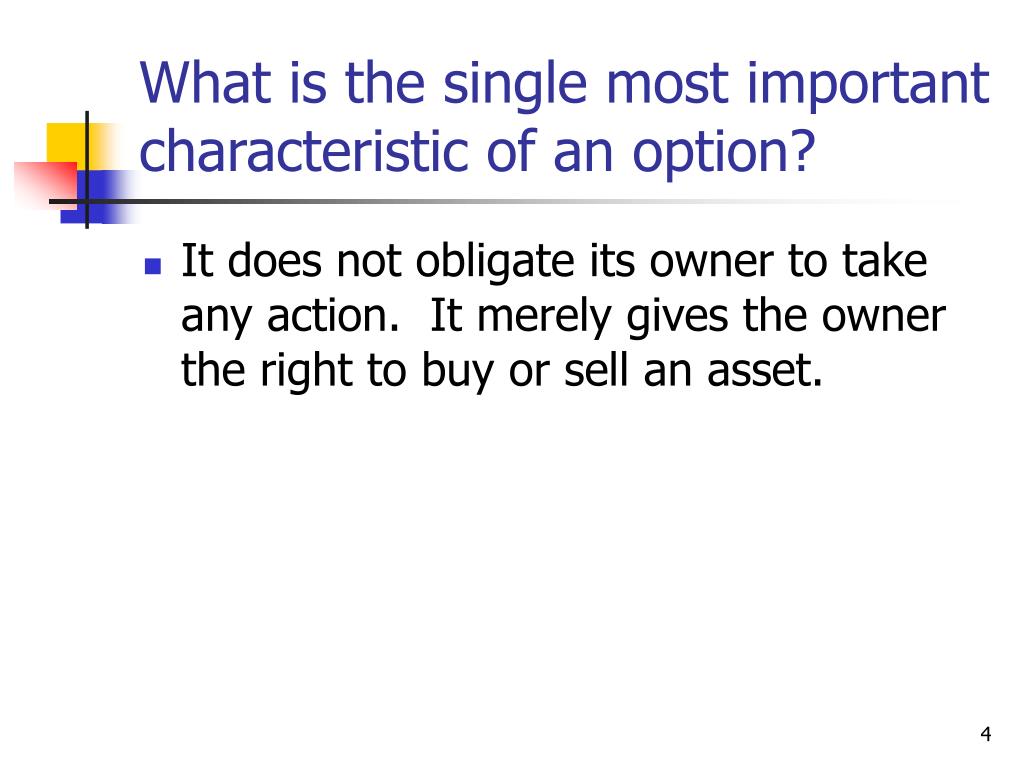 What is the single most important characteristic of an option?

It does not obligate its owner to take any action.  It merely gives the owner the right to buy or sell an asset.

4